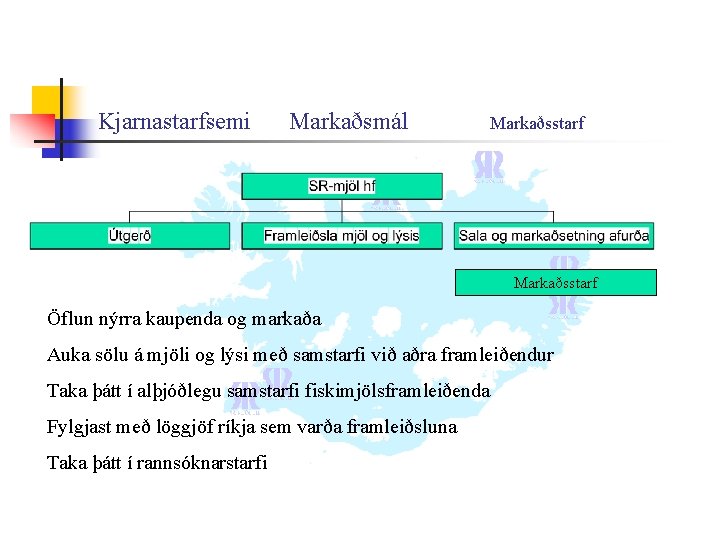 Kjarnastarfsemi Markaðsmál Markaðsstarf

SR-mjöl hf

Útgerð

Framleiðsla mjöl og lýsis

Sala og markaðsetning afurða

Markaðsstarf

Öflun nýrra kaupenda og markaða

Auka sölu á mjöli og lýsi með samstarfi við aðra framleiðendur

Taka þátt í alþjóðlegu samstarfi fiskimjölsframleiðenda

Fylgjast með löggjöf ríkja sem varða framleiðsluna

Taka þátt í rannsóknarstarfi